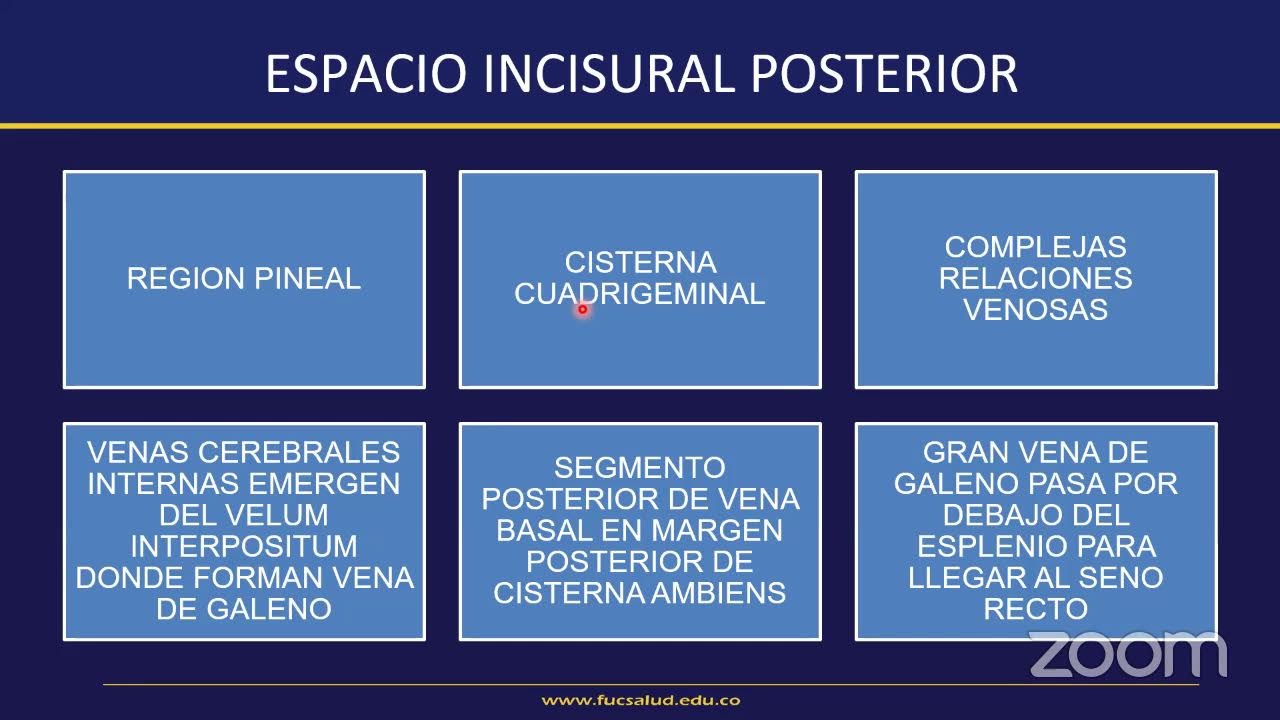 ESPACIO INCISURAL POSTERIOR

REGION PINEAL

CISTERNA CUADRIGEMINAL

COMPLEJAS RELACIONES VENOSAS

VENAS CEREBRALES INTERNAS EMERGEN DEL VELUM INTERPOSITUM DONDE FORMAN VENA DE GALENO

SEGMENTO POSTERIOR DE VENA BASAL EN MARGEN POSTERIOR DE CISTERNA AMBIENS

GRAN VENA DE GALENO PASA POR DEBAJO DEL ESPLENIO PARA LLEGAR AL SENO RECTO

zoom

www.fucsalud.edu.co